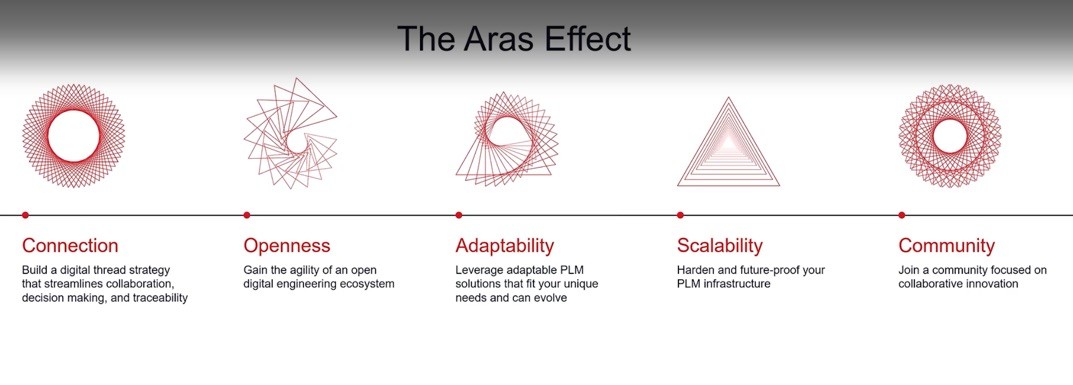 The Aras Effect

Connection
Build a digital thread strategy that streamlines collaboration, decision making, and traceability

Openness
Gain the agility of an open digital engineering ecosystem

Adaptability
Leverage adaptable PLM solutions that fit your unique needs and can evolve

Scalability
Harden and future-proof your PLM infrastructure

Community
Join a community focused on collaborative innovation